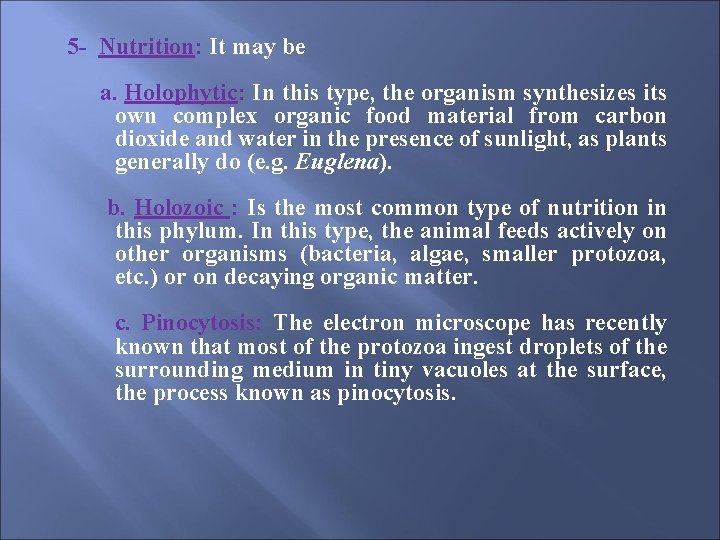 5- Nutrition: It may be

a. Holophytic: In this type, the organism synthesizes its own complex organic food material from carbon dioxide and water in the presence of sunlight, as plants generally do (e.g. Euglena).

b. Holozoic : Is the most common type of nutrition in this phylum. In this type, the animal feeds actively on other organisms (bacteria, algae, smaller protozoa, etc.) or on decaying organic matter.

c. Pinocytosis: The electron microscope has recently known that most of the protozoa ingest droplets of the surrounding medium in tiny vacuoles at the surface, the process known as pinocytosis.